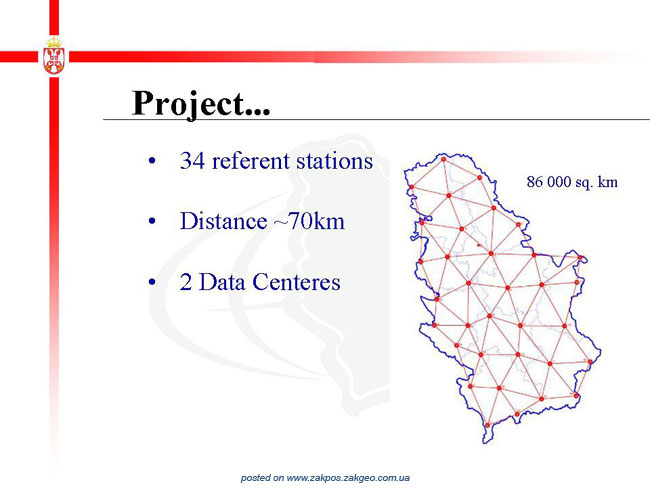 Project...

• 34 referent stations

• Distance ~70km

• 2 Data Centeres

86 000 sq. km

posted on www.zakpos.zakgeo.com.ua